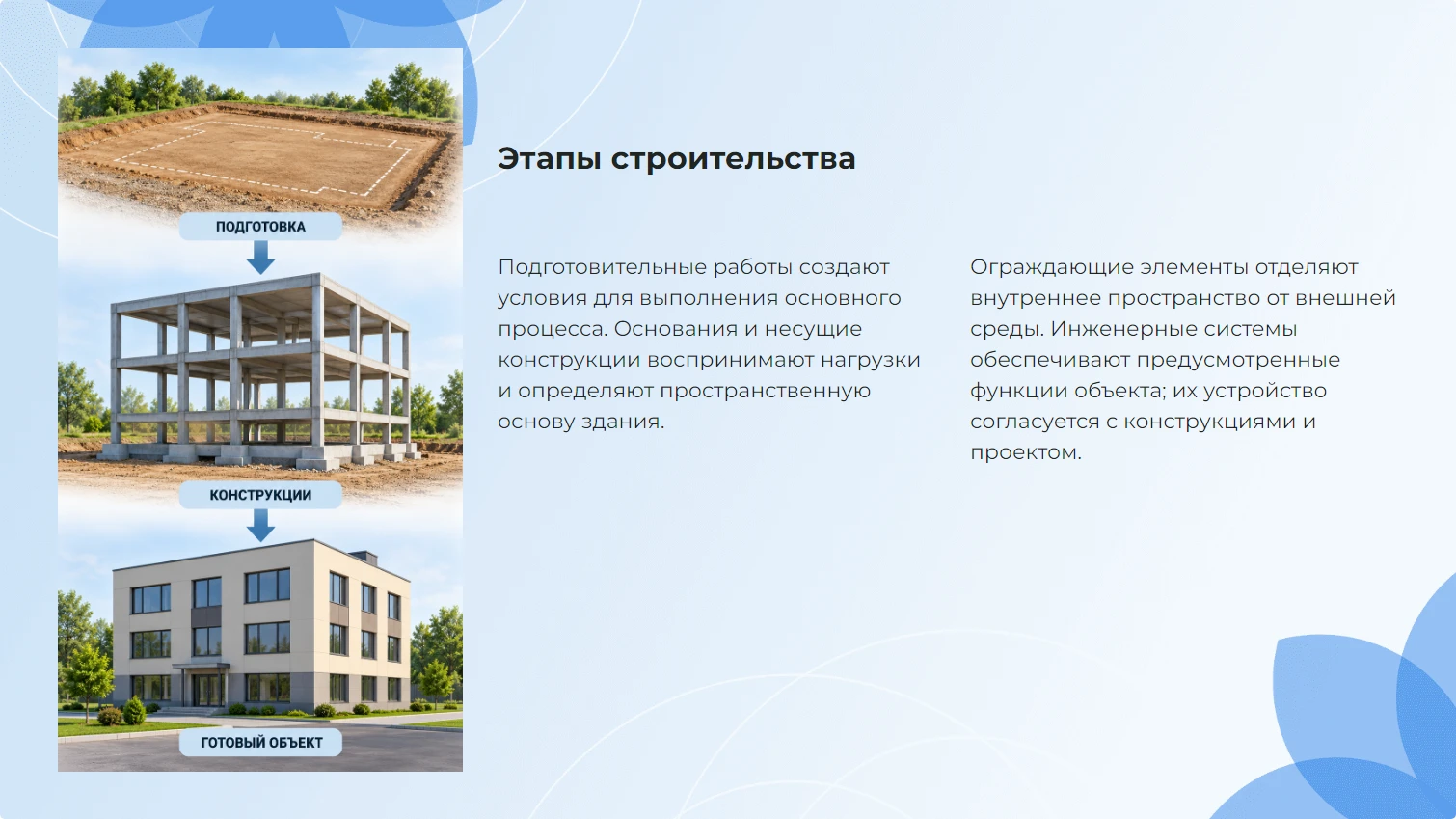 ПОДГОТОВКА

КОНСТРУКЦИИ

ГОТОВЫЙ ОБЪЕКТ

Этапы строительства

Подготовительные работы создают условия для выполнения основного процесса. Основания и несущие конструкции воспринимают нагрузки и определяют пространственную основу здания.

Ограждающие элементы отделяют внутреннее пространство от внешней среды. Инженерные системы обеспечивают предусмотренные функции объекта; их устройство согласуется с конструкциями и проектом.